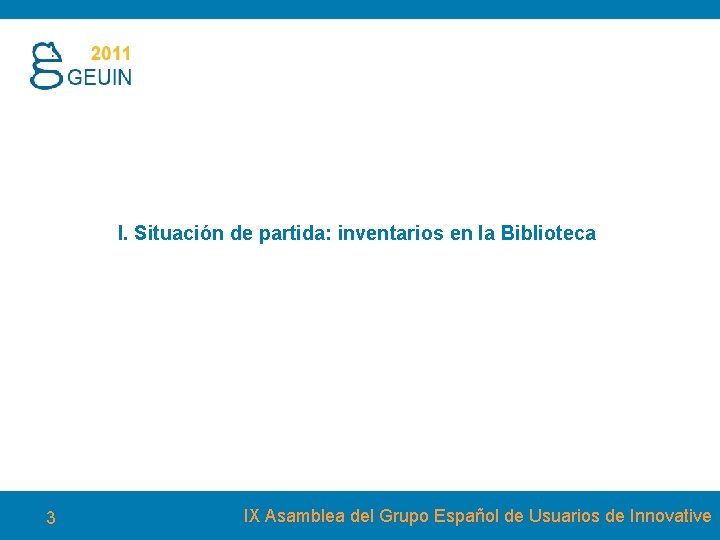 2011
GEUIN

I. Situación de partida: inventarios en la Biblioteca

3

IX Asamblea del Grupo Español de Usuarios de Innovative